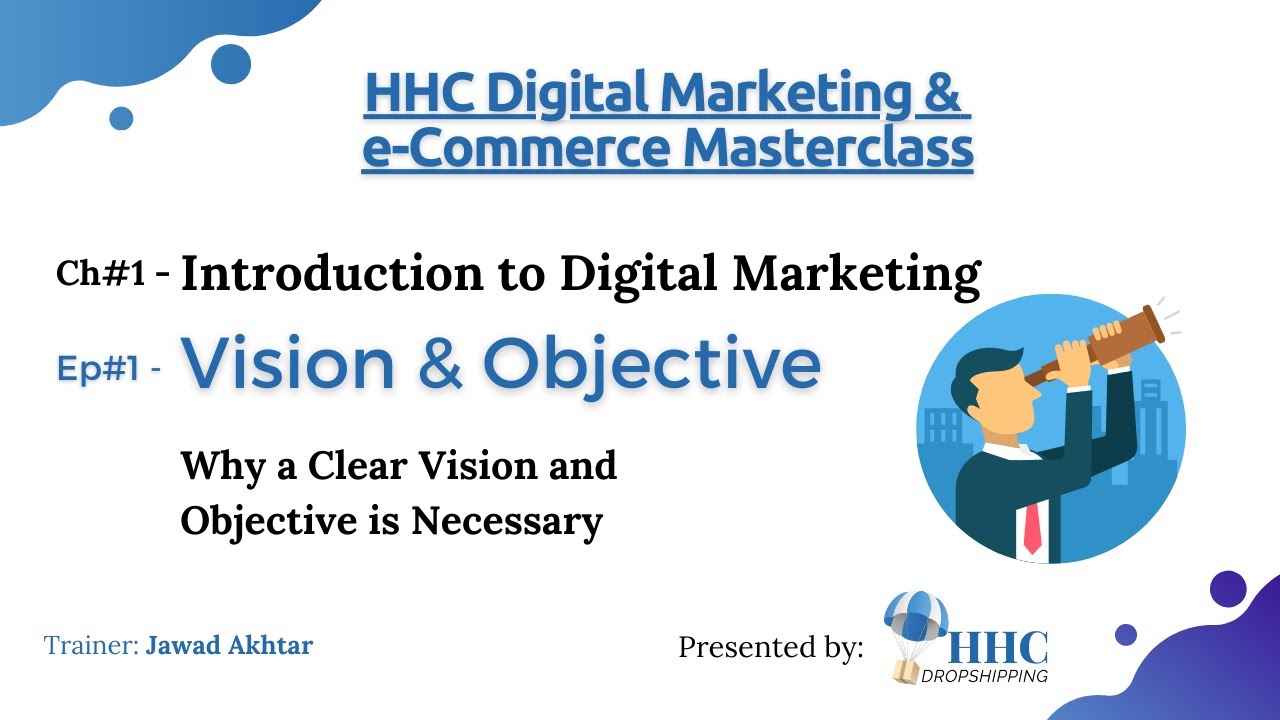 HHC Digital Marketing & e-Commerce Masterclass

Ch#1 - Introduction to Digital Marketing

Ep#1 - Vision & Objective

Why a Clear Vision and Objective is Necessary

Trainer: Jawad Akhtar

Presented by: HHC DROPSHIPPING